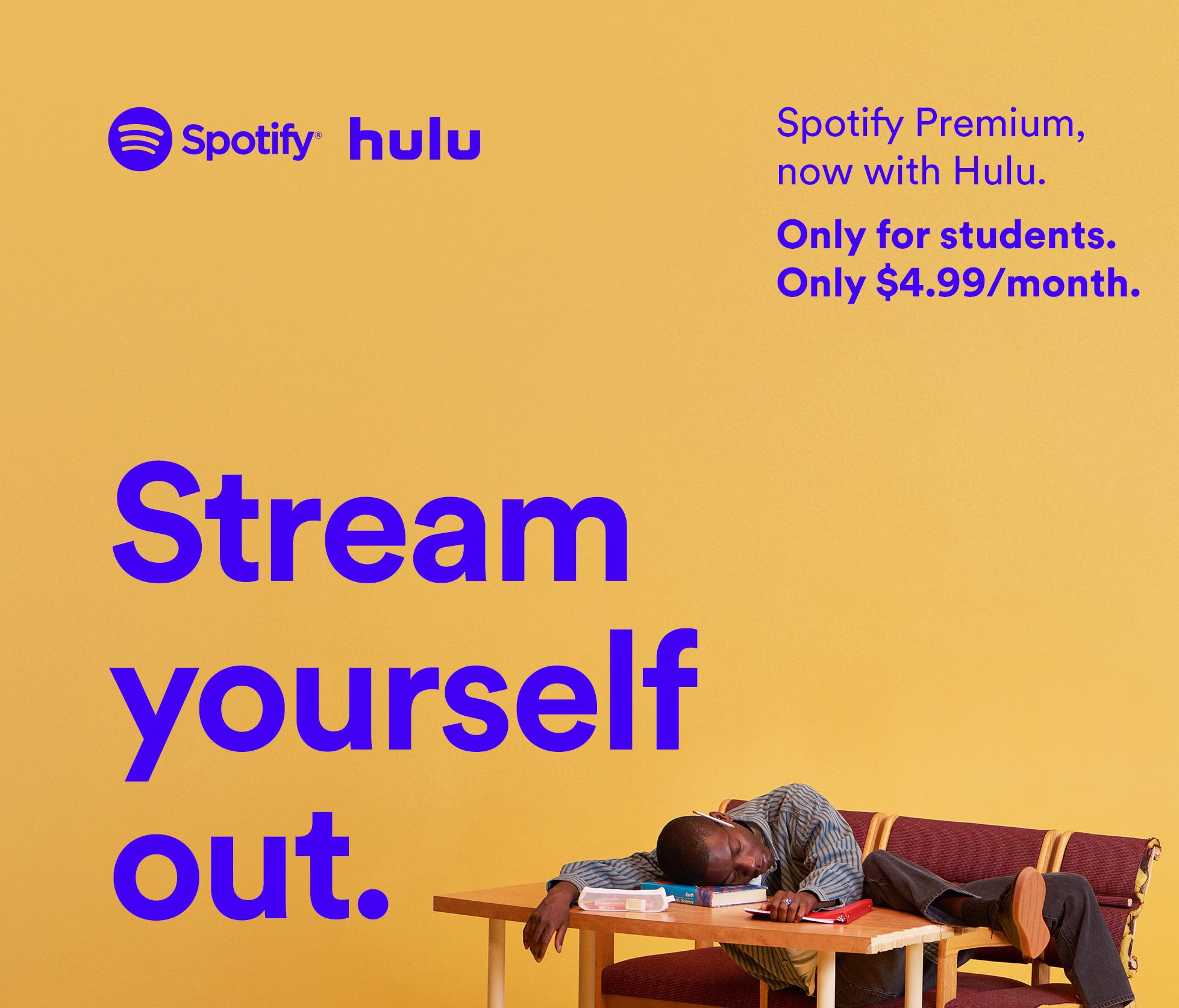 Spotify® hulu

Spotify Premium, now with Hulu.

Only for students. Only $4.99/month.

Stream yourself out.

Earth Science